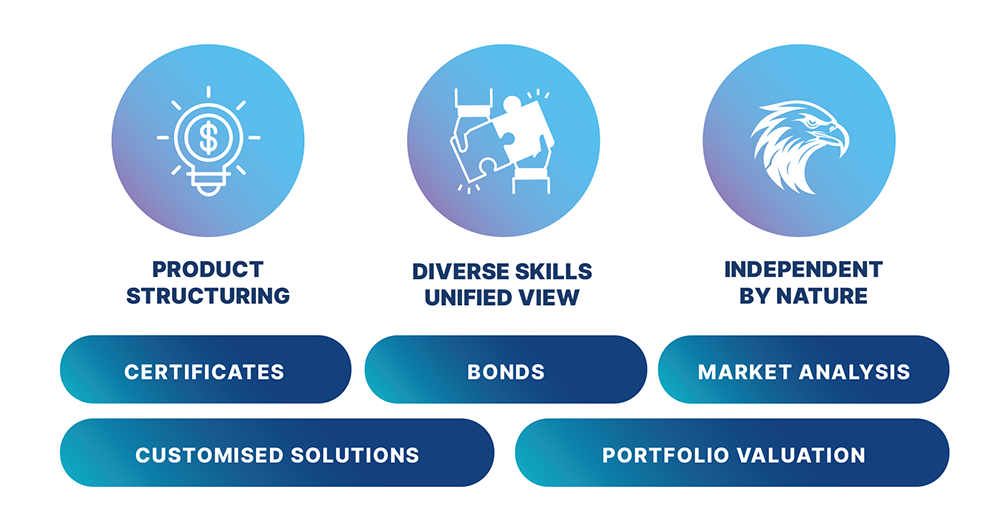 $

PRODUCT STRUCTURING

DIVERSE SKILLS UNIFIED VIEW

INDEPENDENT BY NATURE

CERTIFICATES

BONDS

MARKET ANALYSIS

CUSTOMISED SOLUTIONS

PORTFOLIO VALUATION